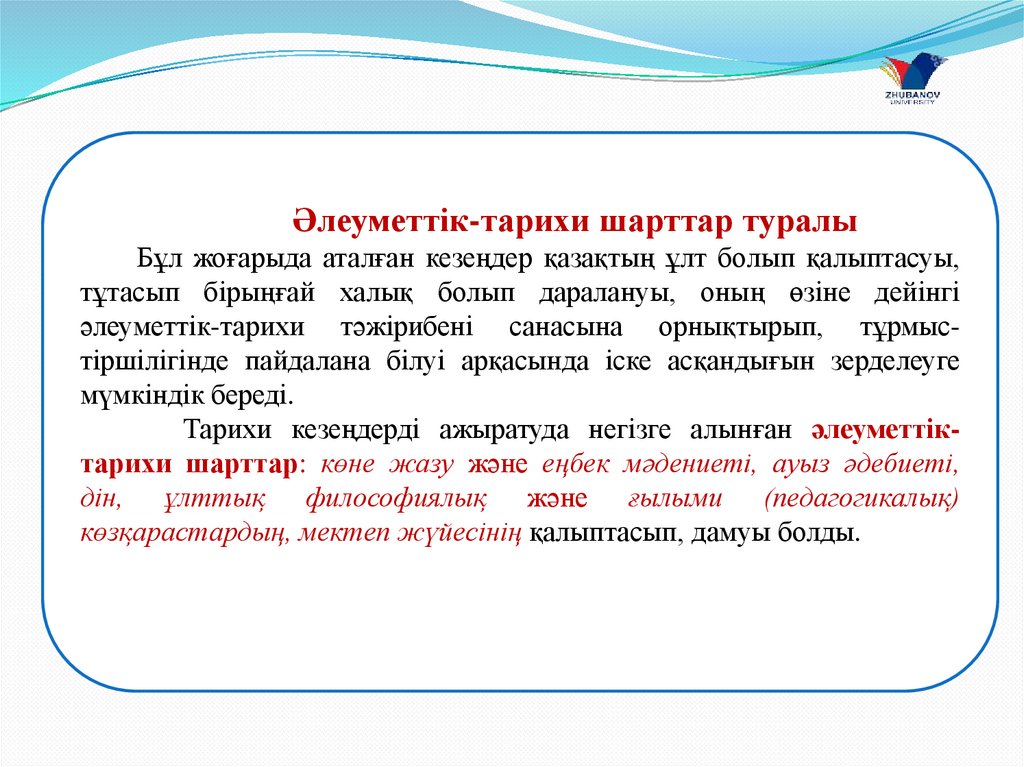 ZHUBANOV UNIVERSITY

Әлеуметтік-тарихи шарттар туралы

Бұл жоғарыда аталған кезеңдер қазақтың ұлт болып қалыптасуы, тұтасып бірыңғай халық болып даралануы, оның өзіне дейінгі әлеуметтік-тарихи тәжірибені санасына орнықтырып, тұрмыс-тіршілігінде пайдалана білуі арқасында іске асқандығын зерделеуге мүмкіндік береді.

Тарихи кезеңдерді ажыратуда негізге алынған әлеуметтік-тарихи шарттар: көне жазу және еңбек мәдениеті, ауыз әдебиеті, дін, ұлттық философиялық және ғылыми (педагогикалық) көзқарастардың, мектеп жүйесінің қалыптасып, дамуы болды.